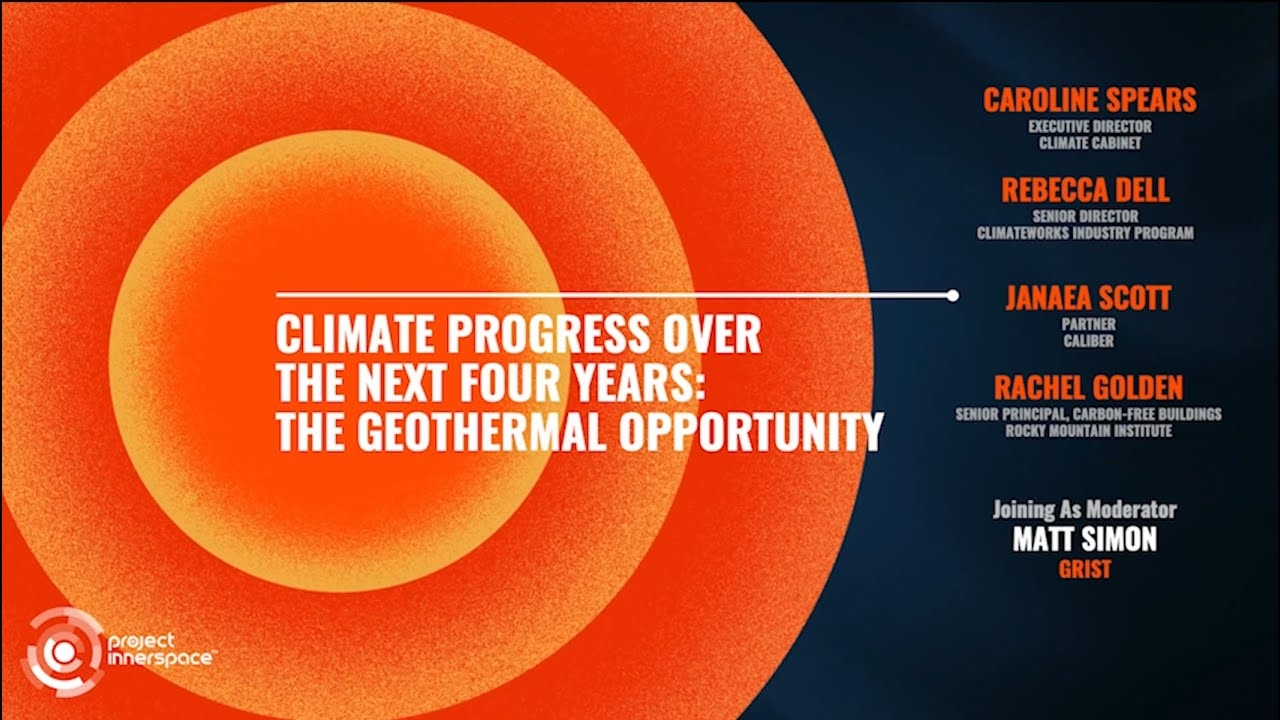 CLIMATE PROGRESS OVER THE NEXT FOUR YEARS: THE GEOTHERMAL OPPORTUNITY

CAROLINE SPEARS
EXECUTIVE DIRECTOR
CLIMATE CABINET

REBECCA DELL
SENIOR DIRECTOR
CLIMATEWORKS INDUSTRY PROGRAM

JANAEA SCOTT
PARTNER
CALIBER

RACHEL GOLDEN
SENIOR PRINCIPAL, CARBON-FREE BUILDINGS
ROCKY MOUNTAIN INSTITUTE

Joining As Moderator
MATT SIMON
GRIST

project innerspace™